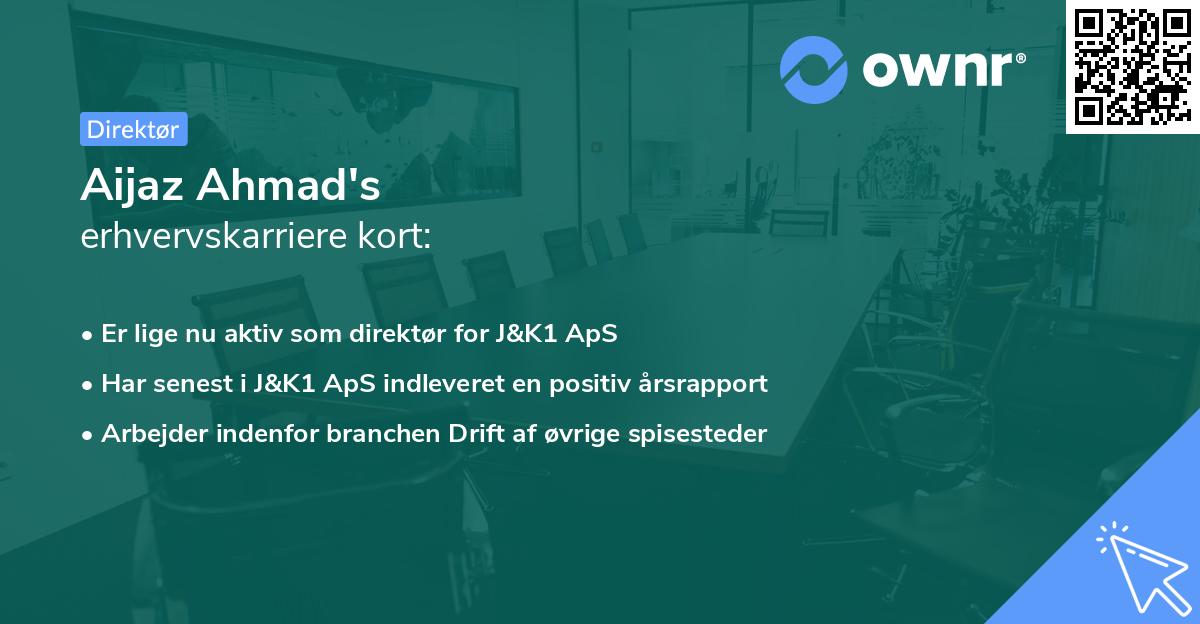 ownr®

Direktør

Aijaz Ahmad's
erhvervskarriere kort:

• Er lige nu aktiv som direktør for J&K1 ApS
• Har senest i J&K1 ApS indleveret en positiv årsrapport
• Arbejder indenfor branchen Drift af øvrige spisesteder